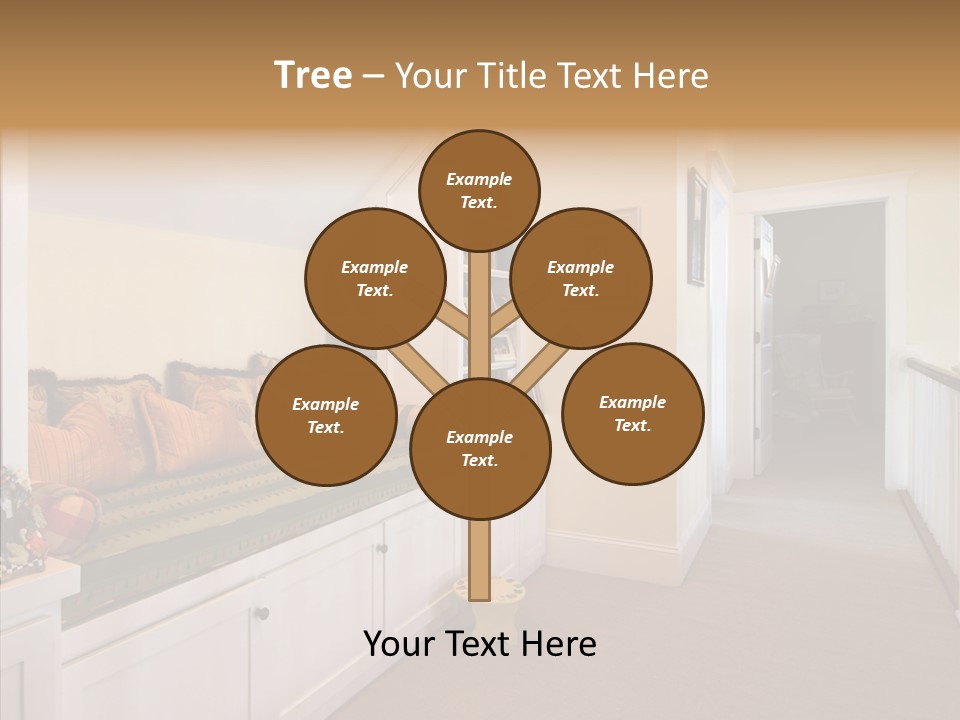 Tree – Your Title Text Here

Example Text.

Example Text.

Example Text.

Example Text.

Example Text.

Example Text.

Your Text Here